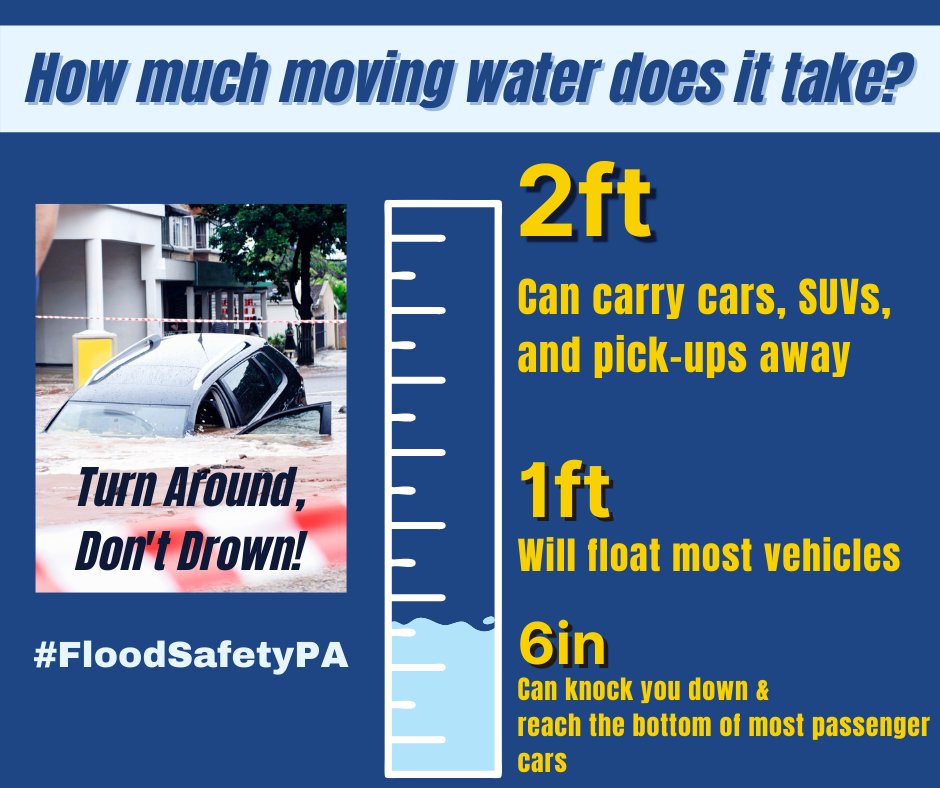 How much moving water does it take?

Turn Around, Don't Drown!

#FloodSafetyPA

2ft

Can carry cars, SUVs, and pick-ups away

1ft

Will float most vehicles

6in

Can knock you down & reach the bottom of most passenger cars